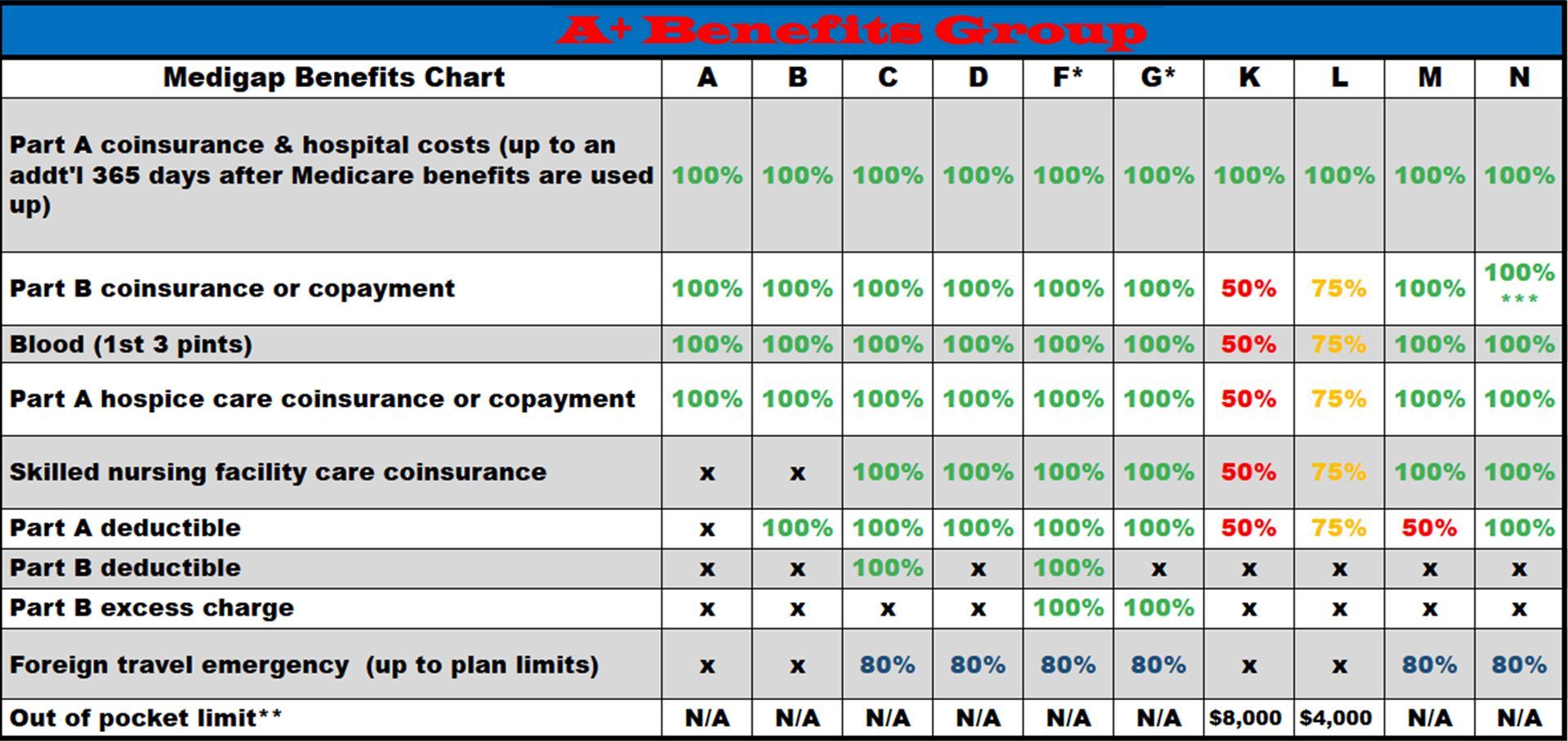 A+ Benefits Group

| Medigap Benefits Chart | A | B | C | D | F* | G* | K | L | M | N |
|---|---|---|---|---|---|---|---|---|---|---|
| Part A coinsurance & hospital costs (up to an addt'l 365 days after Medicare benefits are used up) | 100% | 100% | 100% | 100% | 100% | 100% | 100% | 100% | 100% | 100% |
| Part B coinsurance or copayment | 100% | 100% | 100% | 100% | 100% | 100% | 50% | 75% | 100% | 100% *** |
| Blood (1st 3 pints) | 100% | 100% | 100% | 100% | 100% | 100% | 50% | 75% | 100% | 100% |
| Part A hospice care coinsurance or copayment | 100% | 100% | 100% | 100% | 100% | 100% | 50% | 75% | 100% | 100% |
| Skilled nursing facility care coinsurance | x | x | 100% | 100% | 100% | 100% | 50% | 75% | 100% | 100% |
| Part A deductible | x | 100% | 100% | 100% | 100% | 100% | 50% | 75% | 50% | 100% |
| Part B deductible | x | x | 100% | x | 100% | x | x | x | x | x |
| Part B excess charge | x | x | x | x | 100% | 100% | x | x | x | x |
| Foreign travel emergency (up to plan limits) | x | x | 80% | 80% | 80% | 80% | x | x | 80% | 80% |
| Out of pocket limit** | N/A | N/A | N/A | N/A | N/A | N/A | $8,000 | $4,000 | N/A | N/A |